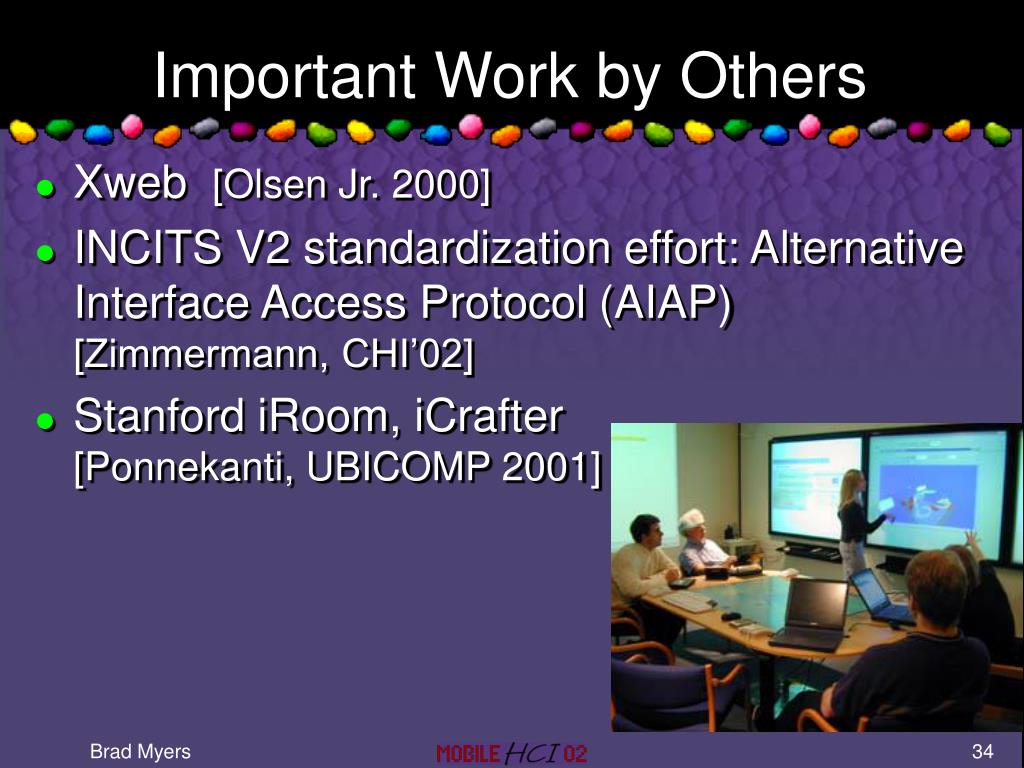 Important Work by Others

- Xweb [Olsen Jr. 2000]
- INCITS V2 standardization effort: Alternative Interface Access Protocol (AIAP) [Zimmermann, CHI'02]
- Stanford iRoom, iCrafter [Ponnekanti, UBICOMP 2001]

Brad Myers

MOBILE HCI 02

34